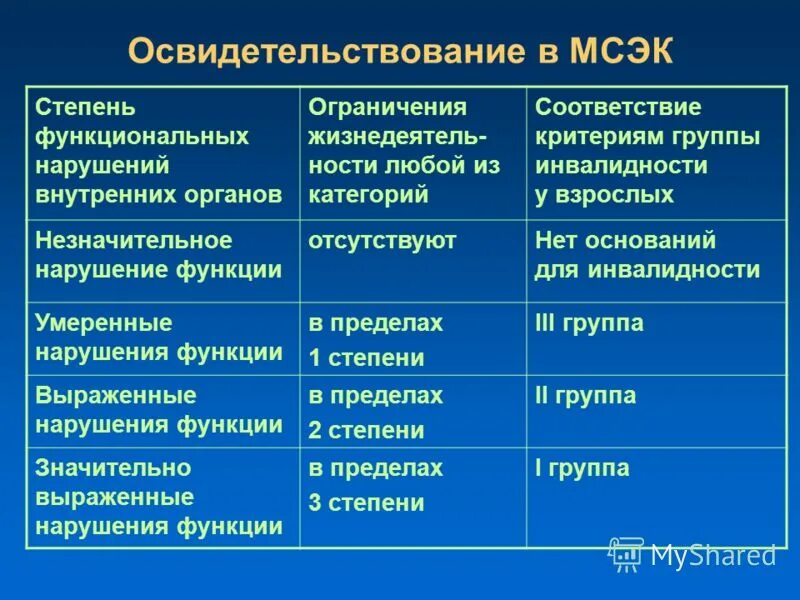 Освидетельствование в МСЭК

| Степень функциональных нарушений внутренних органов | Ограничения жизнедеятельности любой из категорий | Соответствие критериям группы инвалидности у взрослых |
|---|---|---|
| Незначительное нарушение функции | отсутствуют | Нет оснований для инвалидности |
| Умеренные нарушения функции | в пределах 1 степени | III группа |
| Выраженные нарушения функции | в пределах 2 степени | II группа |
| Значительно выраженные нарушения функции | в пределах 3 степени | I группа |

MyShared